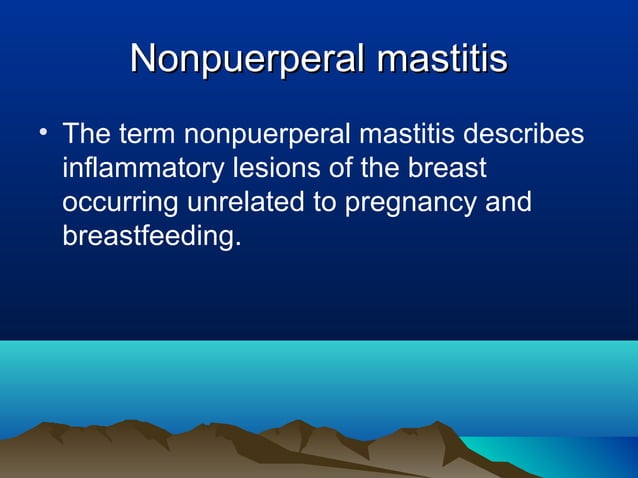 Nonpuerperal mastitis

• The term nonpuerperal mastitis describes inflammatory lesions of the breast occurring unrelated to pregnancy and breastfeeding.